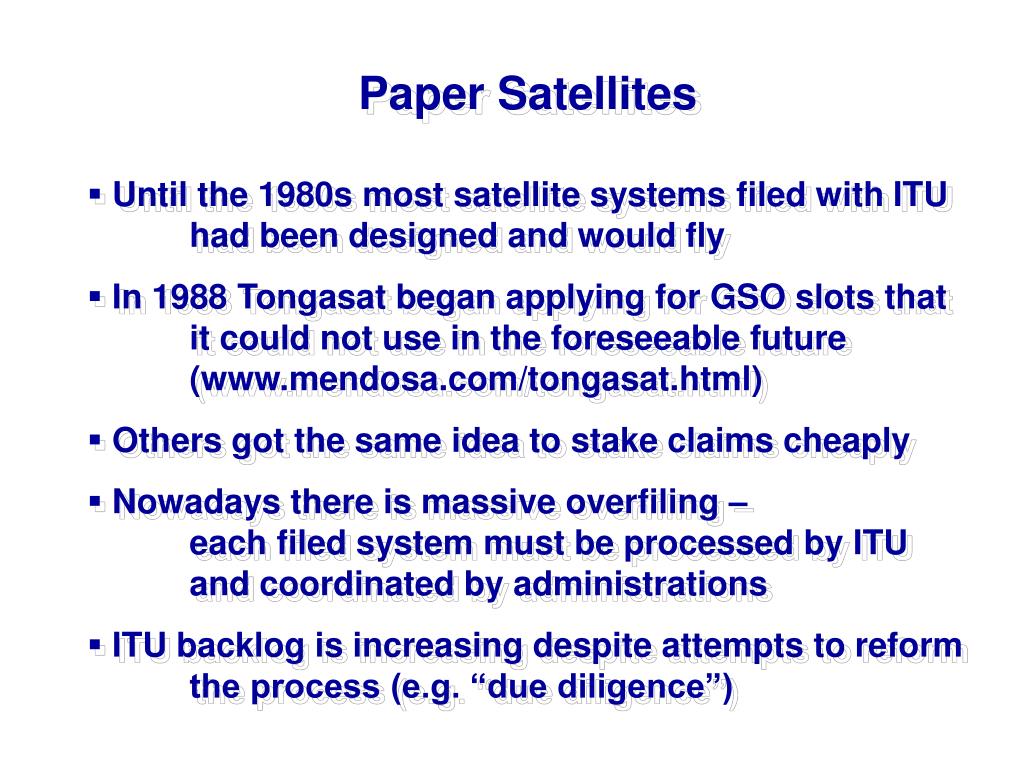 Paper Satellites

▪ Until the 1980s most satellite systems filed with ITU had been designed and would fly

▪ In 1988 Tongasat began applying for GSO slots that it could not use in the foreseeable future (www.mendosa.com/tongasat.html)

▪ Others got the same idea to stake claims cheaply

▪ Nowadays there is massive overfiling – each filed system must be processed by ITU and coordinated by administrations

▪ ITU backlog is increasing despite attempts to reform the process (e.g. “due diligence”)